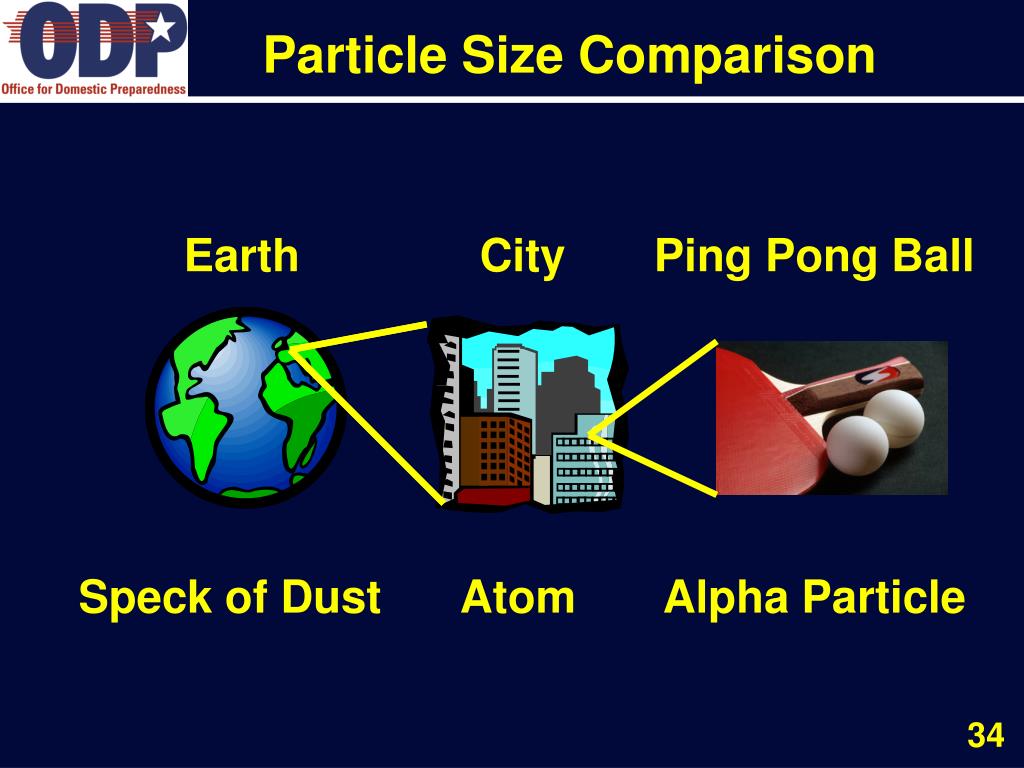 ODP
Office for Domestic Preparedness

Particle Size Comparison

Earth City Ping Pong Ball

Speck of Dust Atom Alpha Particle

34